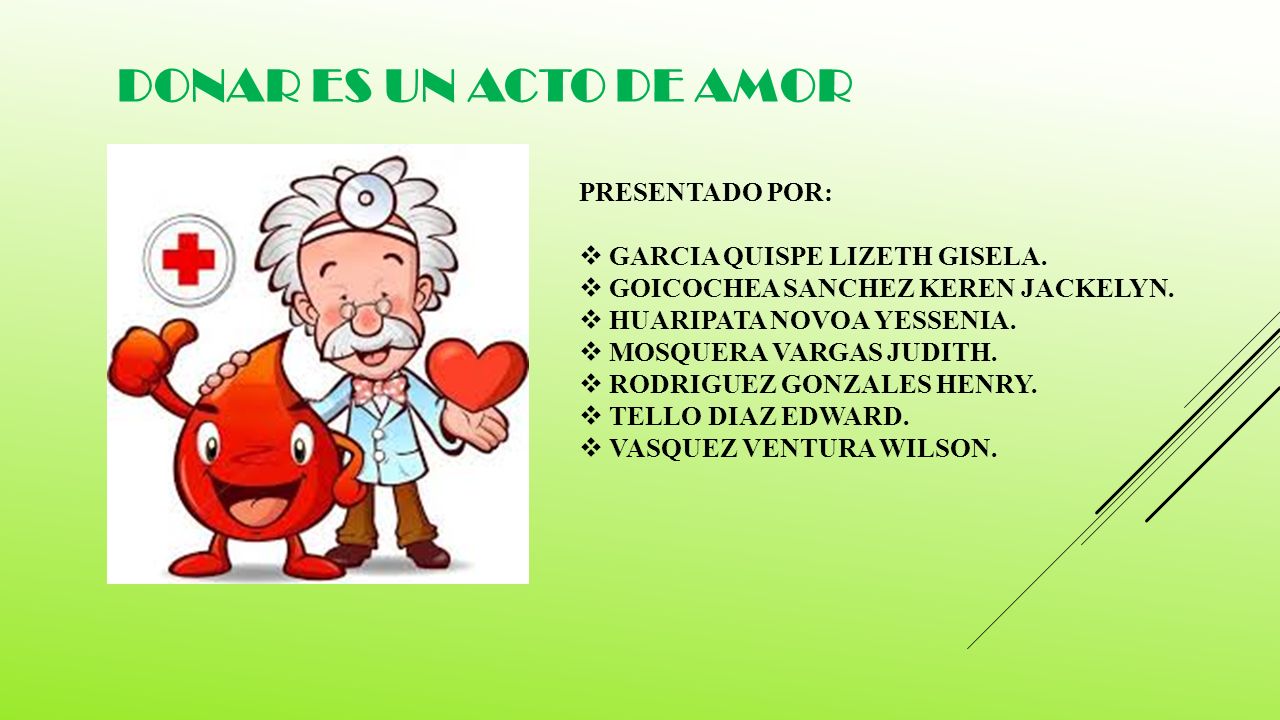 DONAR ES UN ACTO DE AMOR

PRESENTADO POR:

❖ GARCIA QUISPE LIZETH GISELA.
❖ GOICOCHEA SANCHEZ KEREN JACKELYN.
❖ HUARIPATA NOVOA YESSENIA.
❖ MOSQUERA VARGAS JUDITH.
❖ RODRIGUEZ GONZALES HENRY.
❖ TELLO DIAZ EDWARD.
❖ VASQUEZ VENTURA WILSON.